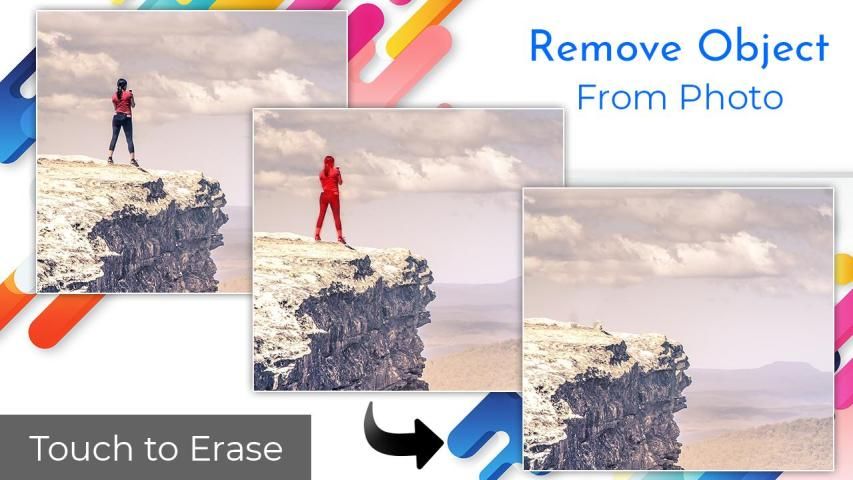 Remove Object
From Photo

Touch to Erase